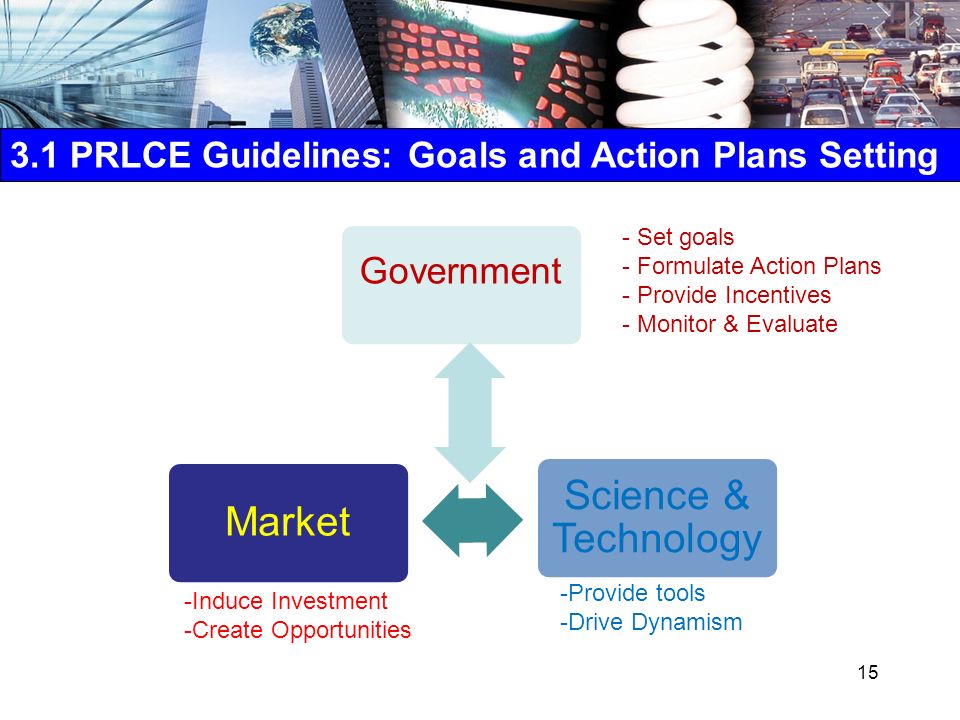 3.1 PRLCE Guidelines: Goals and Action Plans Setting

Government

- Set goals
- Formulate Action Plans
- Provide Incentives
- Monitor & Evaluate

Market

-Induce Investment
-Create Opportunities

Science & Technology

-Provide tools
-Drive Dynamism

15